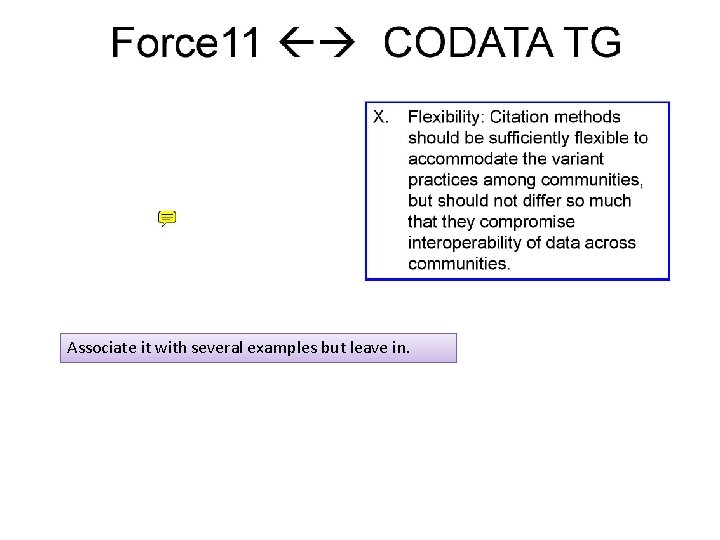 Force11 ←→ CODATA TG

X. Flexibility: Citation methods should be sufficiently flexible to accommodate the variant practices among communities, but should not differ so much that they compromise interoperability of data across communities.

Associate it with several examples but leave in.